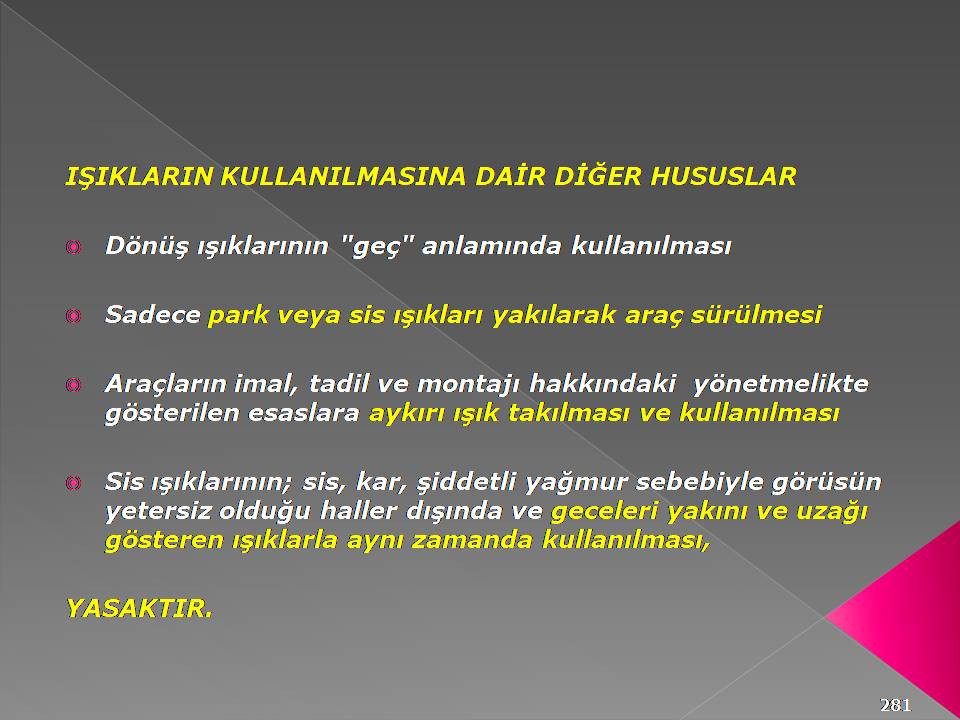 IŞIKLARIN KULLANILMASINA DAİR DİĞER HUSUSLAR

Dönüş ışıklarının "geç" anlamında kullanılması

Sadece park veya sis ışıkları yakılarak araç sürülmesi

Araçların imal, tadil ve montajı hakkındaki yönetmelikte gösterilen esaslara aykırı ışık takılması ve kullanılması

Sis ışıklarının; sis, kar, şiddetli yağmur sebebiyle görüsün yetersiz olduğu haller dışında ve geceleri yakını ve uzağı gösteren ışıklarla aynı zamanda kullanılması,

YASAKTIR.

281